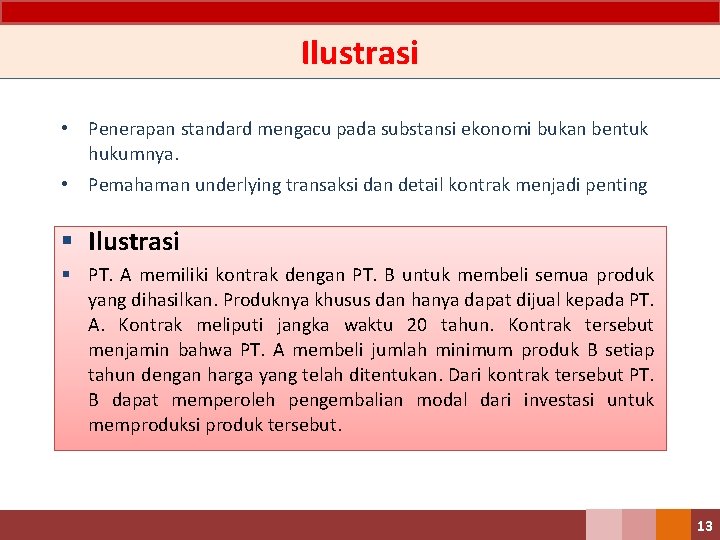 Ilustrasi

• Penerapan standard mengacu pada substansi ekonomi bukan bentuk hukumnya.

• Pemahaman underlying transaksi dan detail kontrak menjadi penting

▪ Ilustrasi

▪ PT. A memiliki kontrak dengan PT. B untuk membeli semua produk yang dihasilkan. Produknya khusus dan hanya dapat dijual kepada PT. A. Kontrak meliputi jangka waktu 20 tahun. Kontrak tersebut menjamin bahwa PT. A membeli jumlah minimum produk B setiap tahun dengan harga yang telah ditentukan. Dari kontrak tersebut PT. B dapat memperoleh pengembalian modal dari investasi untuk memproduksi produk tersebut.

13